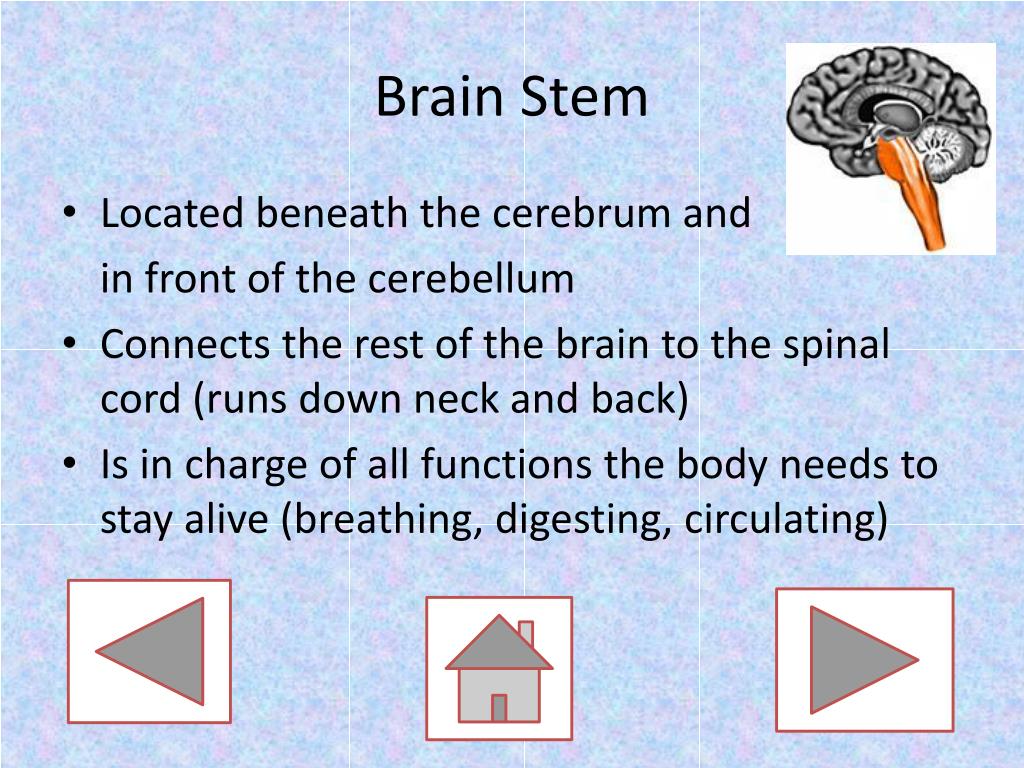 Brain Stem

• Located beneath the cerebrum and
in front of the cerebellum

• Connects the rest of the brain to the spinal cord (runs down neck and back)

• Is in charge of all functions the body needs to stay alive (breathing, digesting, circulating)